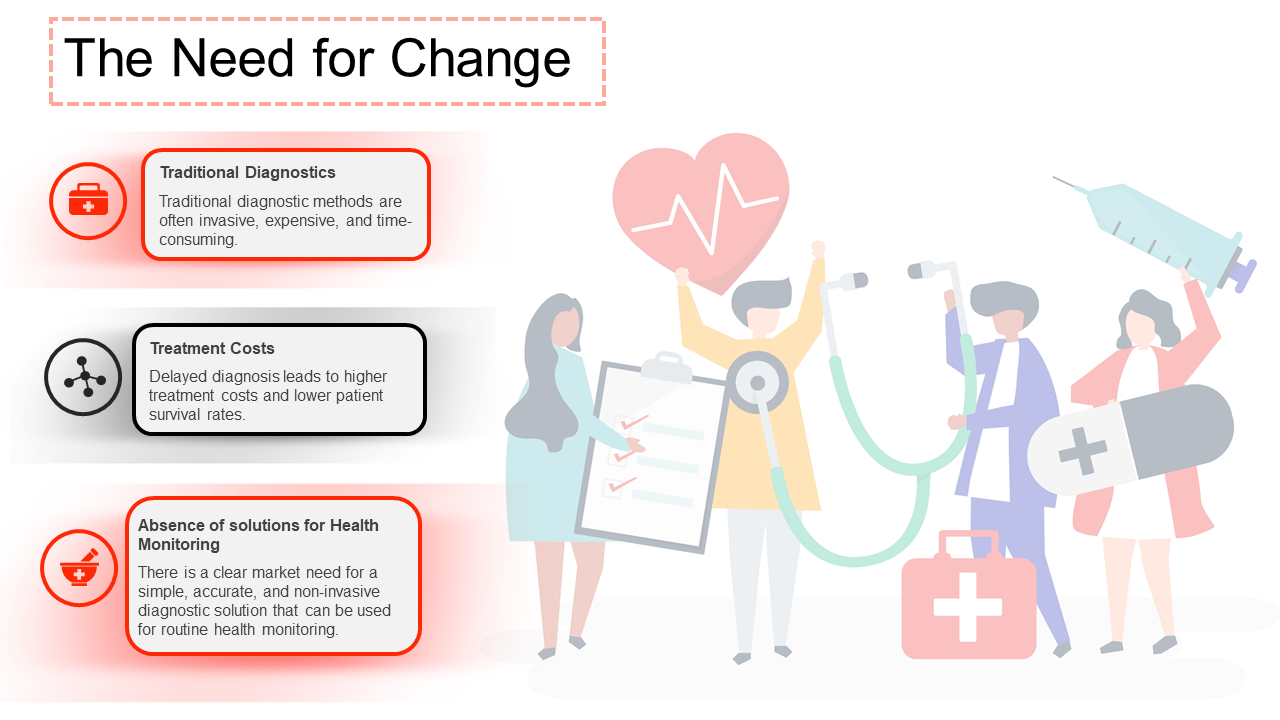 The Need for Change

Traditional Diagnostics

Traditional diagnostic methods are often invasive, expensive, and time-consuming.

Treatment Costs

Delayed diagnosis leads to higher treatment costs and lower patient survival rates.

Absence of solutions for Health Monitoring

There is a clear market need for a simple, accurate, and non-invasive diagnostic solution that can be used for routine health monitoring.